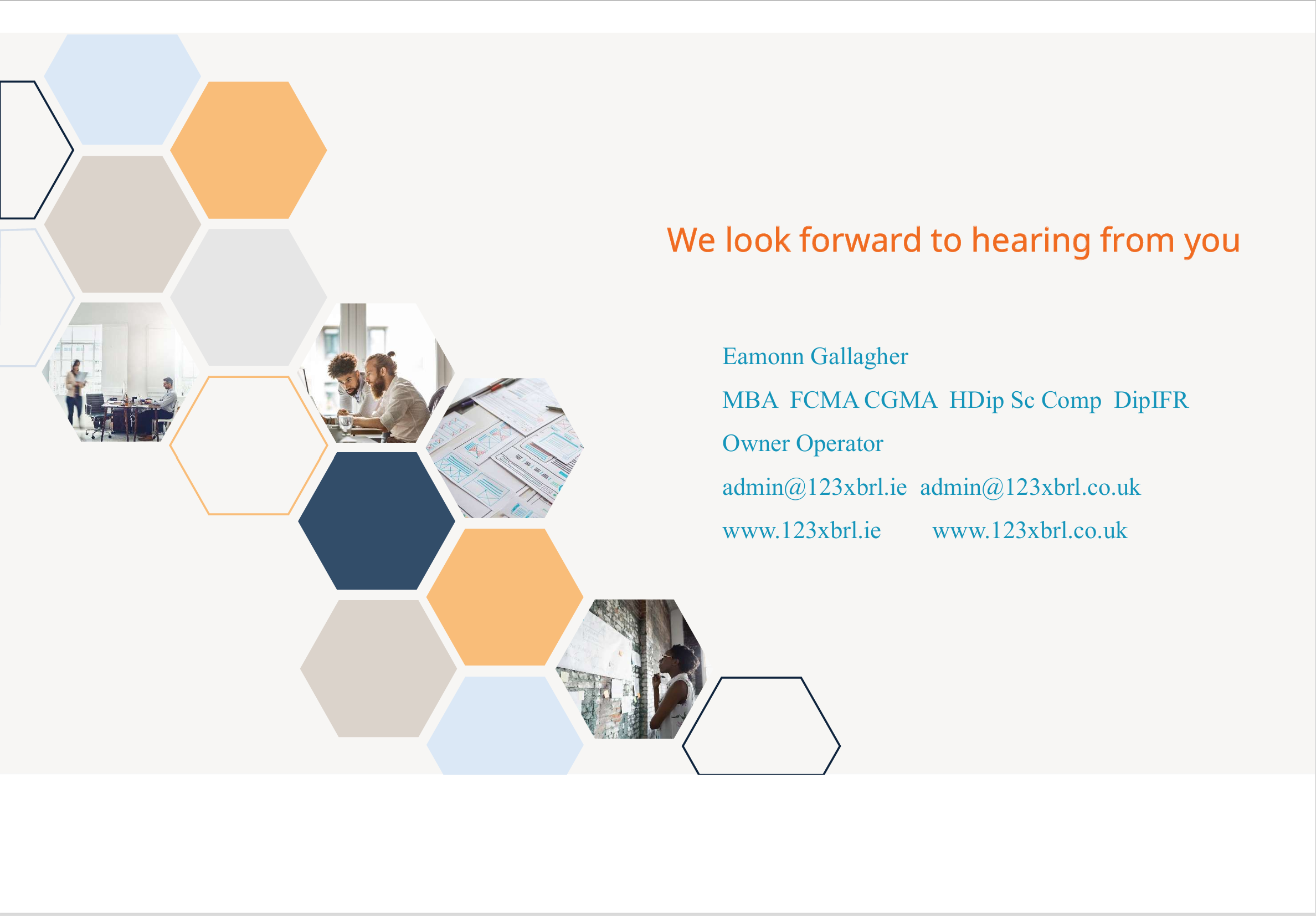 We look forward to hearing from you

Eamonn Gallagher

MBA FCMA CGMA HDip Sc Comp DipIFR

Owner Operator

admin@123xbrl.ie admin@123xbrl.co.uk

www.123xbrl.ie www.123xbrl.co.uk